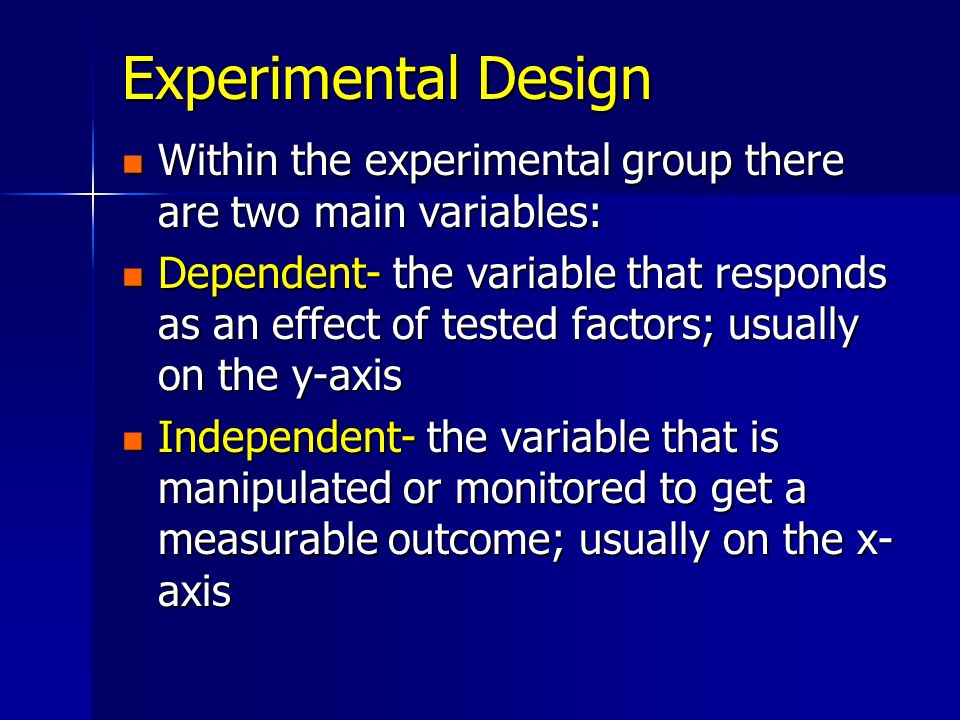 Experimental Design

Within the experimental group there are two main variables:

Dependent- the variable that responds as an effect of tested factors; usually on the y-axis

Independent- the variable that is manipulated or monitored to get a measurable outcome; usually on the x-axis